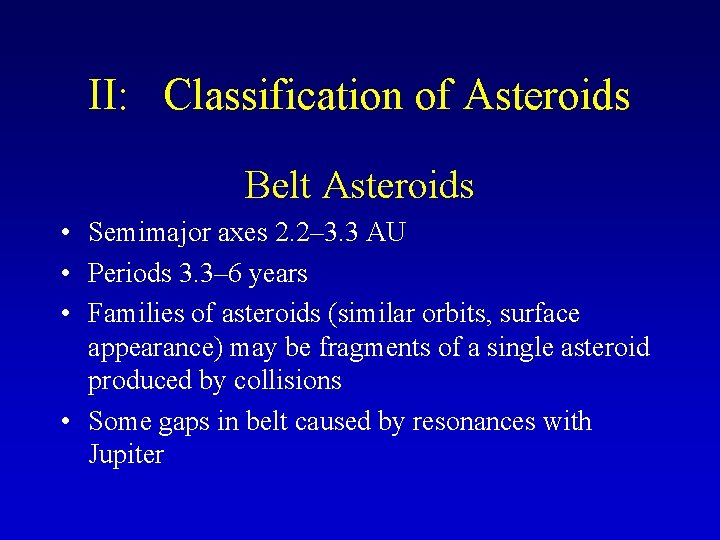 II: Classification of Asteroids

Belt Asteroids

• Semimajor axes 2.2–3.3 AU
• Periods 3.3–6 years
• Families of asteroids (similar orbits, surface appearance) may be fragments of a single asteroid produced by collisions
• Some gaps in belt caused by resonances with Jupiter